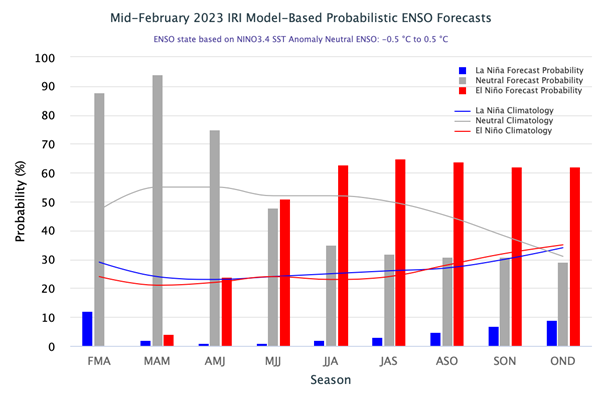 Mid-February 2023 IRI Model-Based Probabilistic ENSO Forecasts

ENSO state based on NINO3.4 SST Anomaly Neutral ENSO: -0.5 °C to 0.5 °C

La Niña Forecast Probability
Neutral Forecast Probability
El Niño Forecast Probability

La Niña Climatology
Neutral Climatology
El Niño Climatology

Probability (%)

100
90
80
70
60
50
40
30
20
10
0

FMA MAM AMJ MJJ JJA JAS ASO SON OND

Season